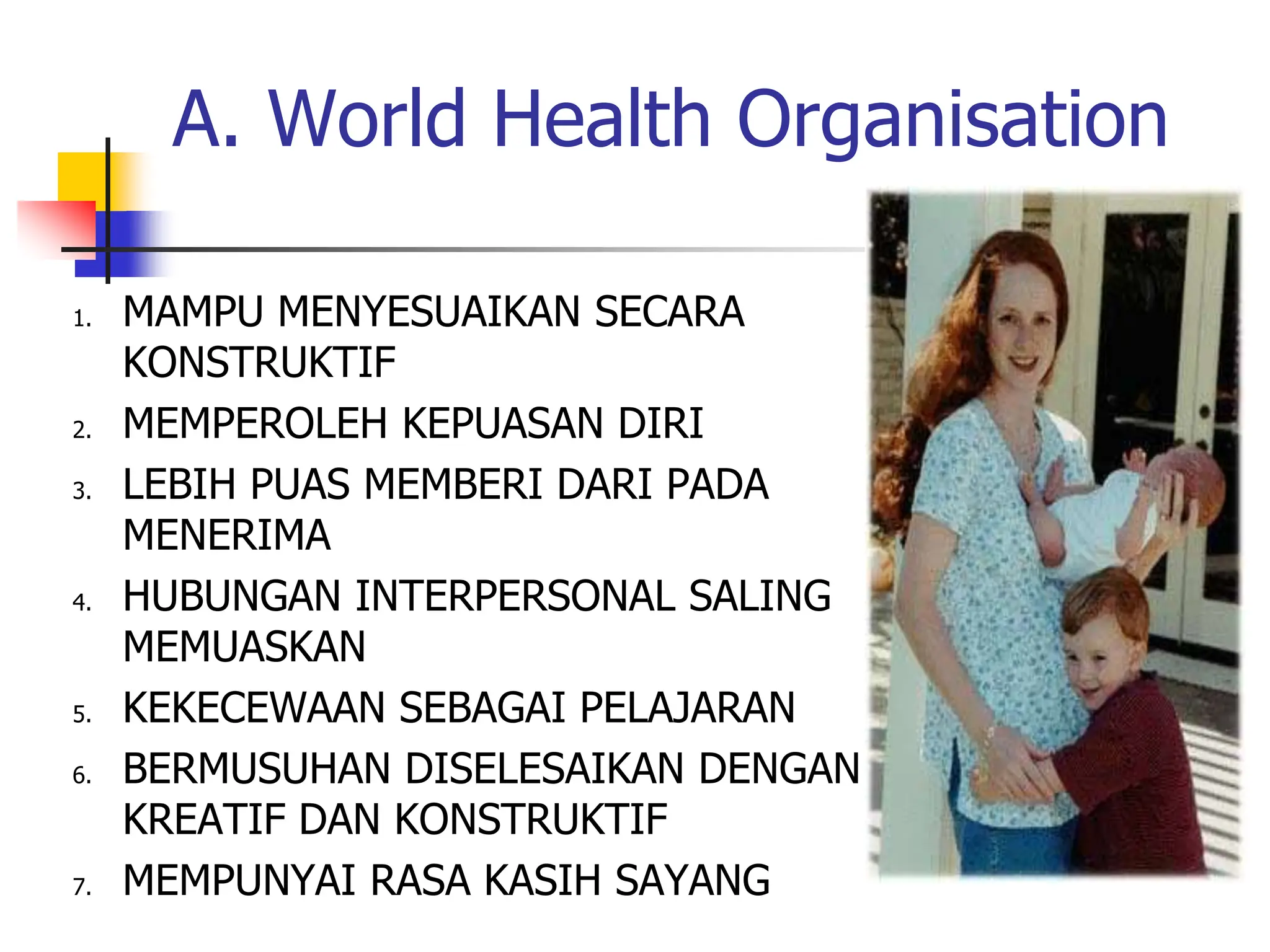 A. World Health Organisation

1. MAMPU MENYESUAIKAN SECARA KONSTRUKTIF
2. MEMPEROLEH KEPUASAN DIRI
3. LEBIH PUAS MEMBERI DARI PADA MENERIMA
4. HUBUNGAN INTERPERSONAL SALING MEMUASKAN
5. KEKECEWAAN SEBAGAI PELAJARAN
6. BERMUSUHAN DISELESAIKAN DENGAN KREATIF DAN KONSTRUKTIF
7. MEMPUNYAI RASA KASIH SAYANG